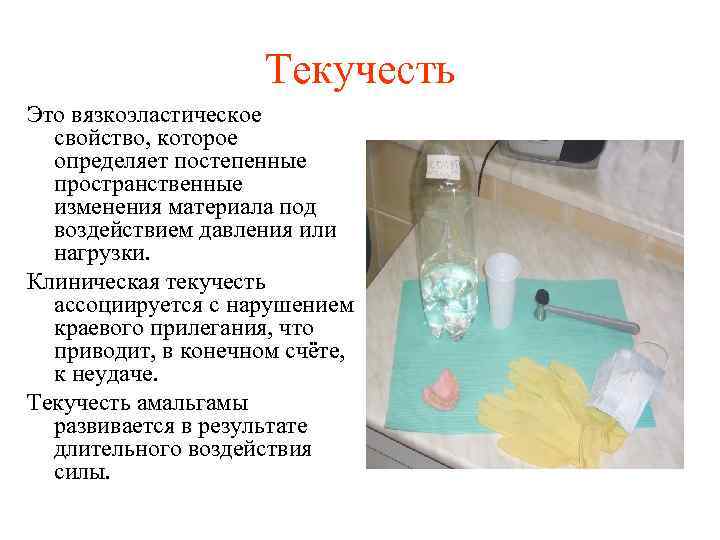 Текучесть

Это вязкоэластическое свойство, которое определяет постепенные пространственные изменения материала под воздействием давления или нагрузки.

Клиническая текучесть ассоциируется с нарушением краевого прилегания, что приводит, в конечном счёте, к неудаче.

Текучесть амальгамы развивается в результате длительного воздействия силы.